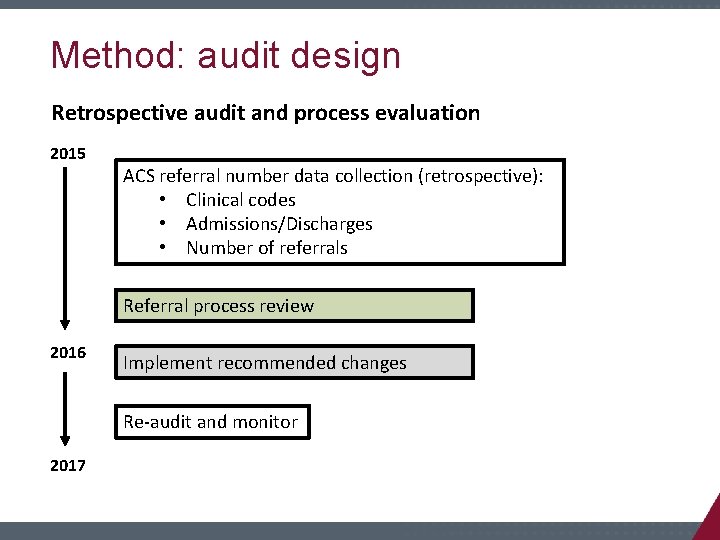 Method: audit design

Retrospective audit and process evaluation

2015

ACS referral number data collection (retrospective):
• Clinical codes
• Admissions/Discharges
• Number of referrals

Referral process review

2016

Implement recommended changes

Re-audit and monitor

2017